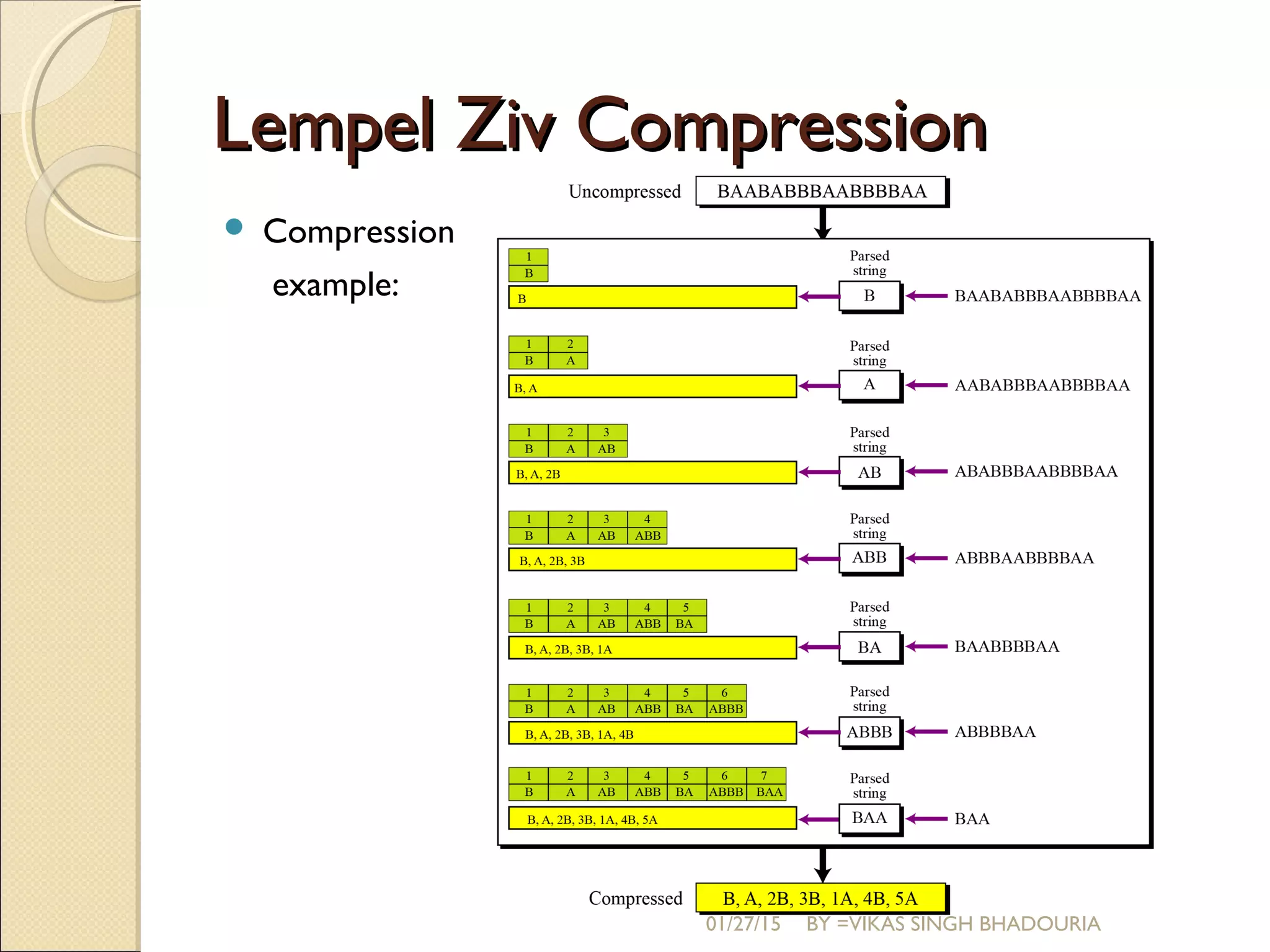 Lempel Ziv Compression

Compression example:

Uncompressed BAABABBBAABBBBAA

| 1 |
|---|
| B |

B

Parsed string B BAABABBBAABBBBAA

| 1 | 2 |
|---|---|
| B | A |

B, A

Parsed string A AABABBBAABBBBAA

| 1 | 2 | 3 |
|---|---|---|
| B | A | AB |

B, A, 2B

Parsed string AB ABABBBAABBBBAA

| 1 | 2 | 3 | 4 |
|---|---|---|---|
| B | A | AB | ABB |

B, A, 2B, 3B

Parsed string ABB ABBBAABBBBAA

| 1 | 2 | 3 | 4 | 5 |
|---|---|---|---|---|
| B | A | AB | ABB | BA |

B, A, 2B, 3B, 1A

Parsed string BA BAABBBBAA

| 1 | 2 | 3 | 4 | 5 | 6 |
|---|---|---|---|---|---|
| B | A | AB | ABB | BA | ABBB |

B, A, 2B, 3B, 1A, 4B

Parsed string ABBB ABBBBAA

| 1 | 2 | 3 | 4 | 5 | 6 | 7 |
|---|---|---|---|---|---|---|
| B | A | AB | ABB | BA | ABBB | BAA |

B, A, 2B, 3B, 1A, 4B, 5A

Parsed string BAA BAA

Compressed B, A, 2B, 3B, 1A, 4B, 5A

01/27/15 BY =VIKAS SINGH BHADOURIA